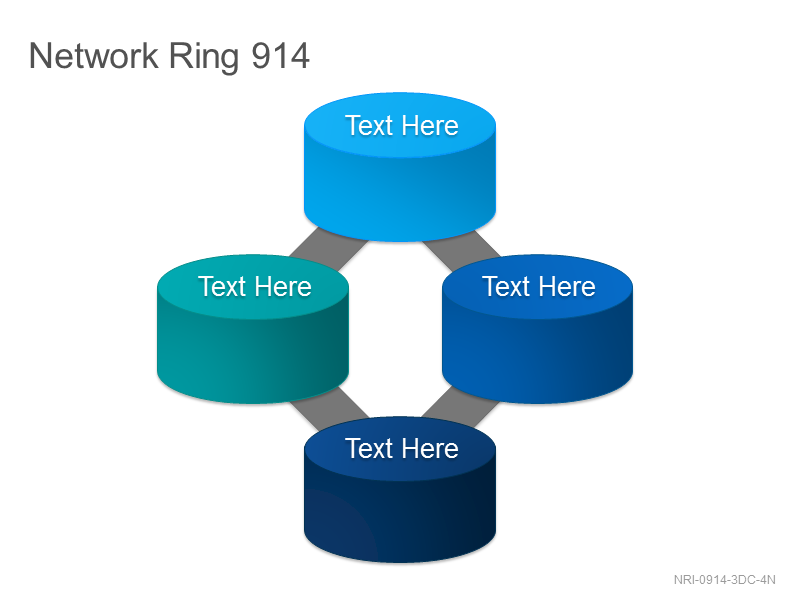 Network Ring 914

Text Here

Text Here

Text Here

Text Here

NRI-0914-3DC-4N